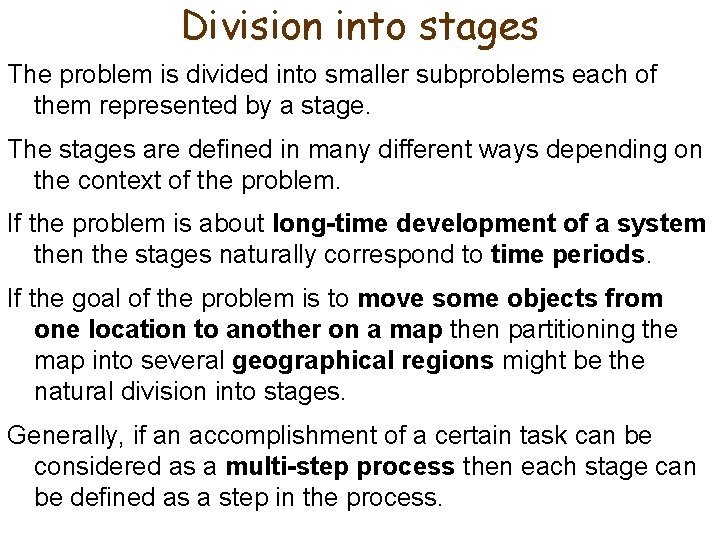 Division into stages

The problem is divided into smaller subproblems each of them represented by a stage.

The stages are defined in many different ways depending on the context of the problem.

If the problem is about long-time development of a system then the stages naturally correspond to time periods.

If the goal of the problem is to move some objects from one location to another on a map then partitioning the map into several geographical regions might be the natural division into stages.

Generally, if an accomplishment of a certain task can be considered as a multi-step process then each stage can be defined as a step in the process.